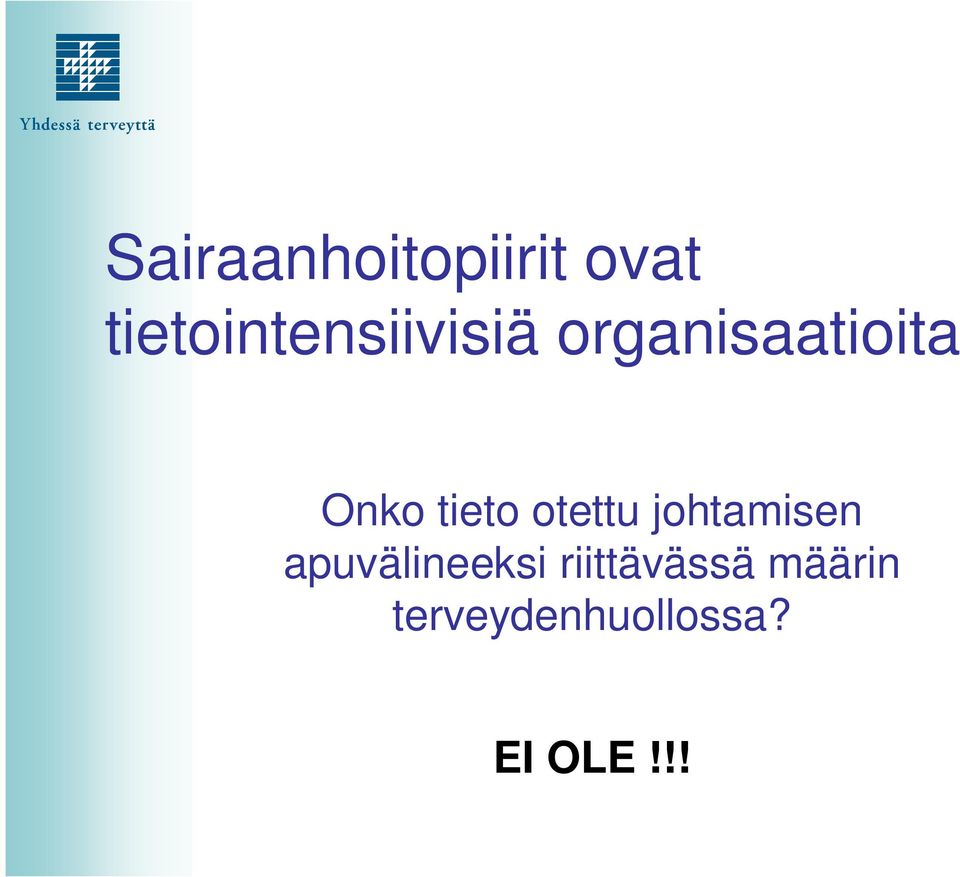 Yhdessä terveyttä

Sairaanhoitopiirit ovat tietointensiivisiä organisaatioita

Onko tieto otettu johtamisen apuvälineeksi riittävässä määrin terveydenhuollossa?

EI OLE !!!